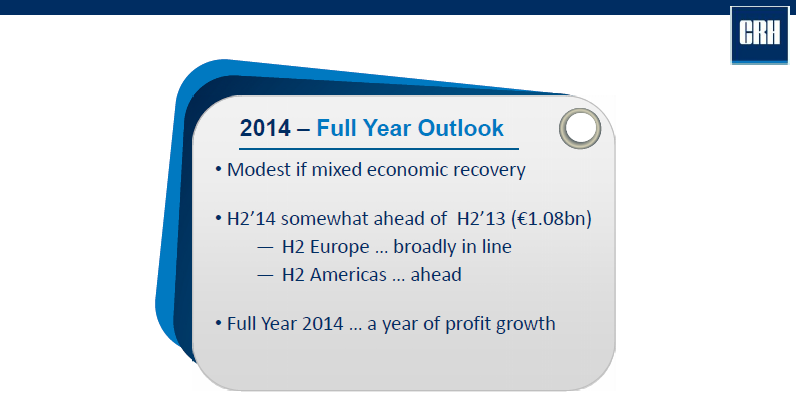 CRH

2014 – Full Year Outlook

• Modest if mixed economic recovery

• H2’14 somewhat ahead of H2’13 (€1.08bn)
— H2 Europe … broadly in line
— H2 Americas … ahead

• Full Year 2014 … a year of profit growth